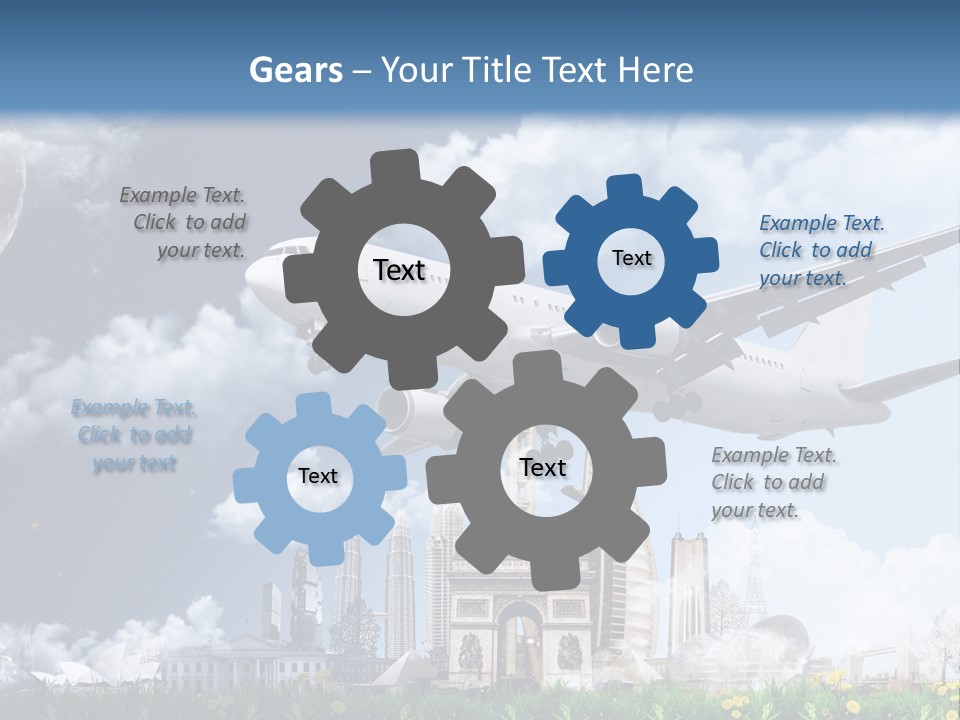 Gears – Your Title Text Here

Example Text. Click to add your text.

Text

Text

Example Text. Click to add your text.

Example Text. Click to add your text

Text

Text

Example Text. Click to add your text.